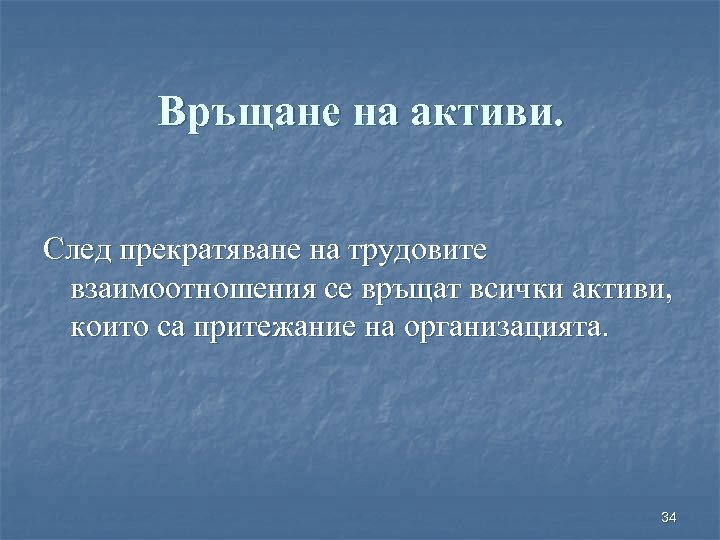 Връщане на активи.

След прекратяване на трудовите взаимоотношения се връщат всички активи, които са притежание на организацията.

34